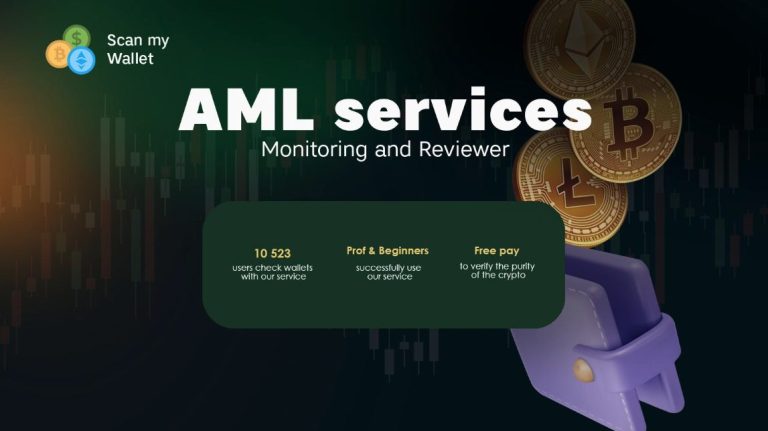 Scan my Wallet

AML services

Monitoring and Reviewer

10 523
users check wallets with our service

Prof & Beginners
successfully use our service

Free pay
to verify the purity of the crypto